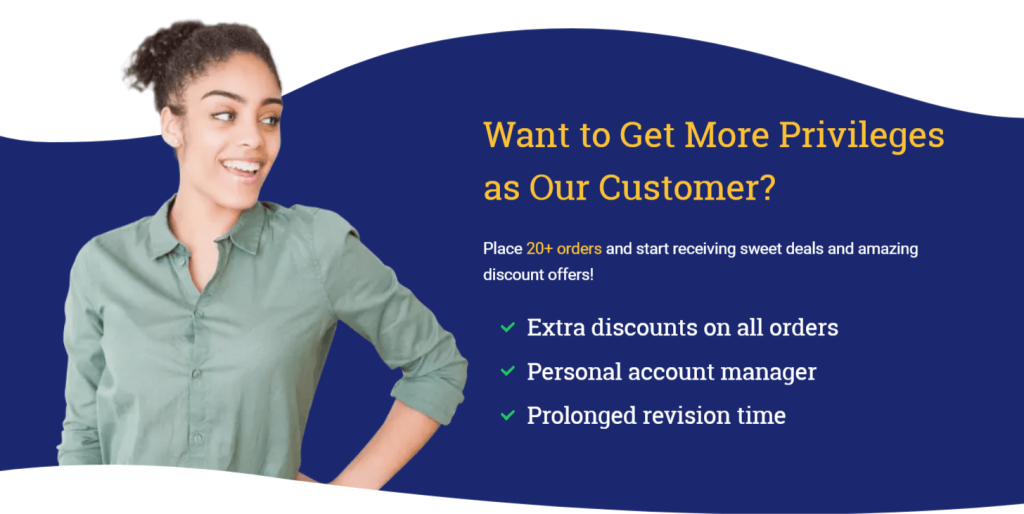 Want to Get More Privileges as Our Customer?

Place 20+ orders and start receiving sweet deals and amazing discount offers!

Extra discounts on all orders
Personal account manager
Prolonged revision time